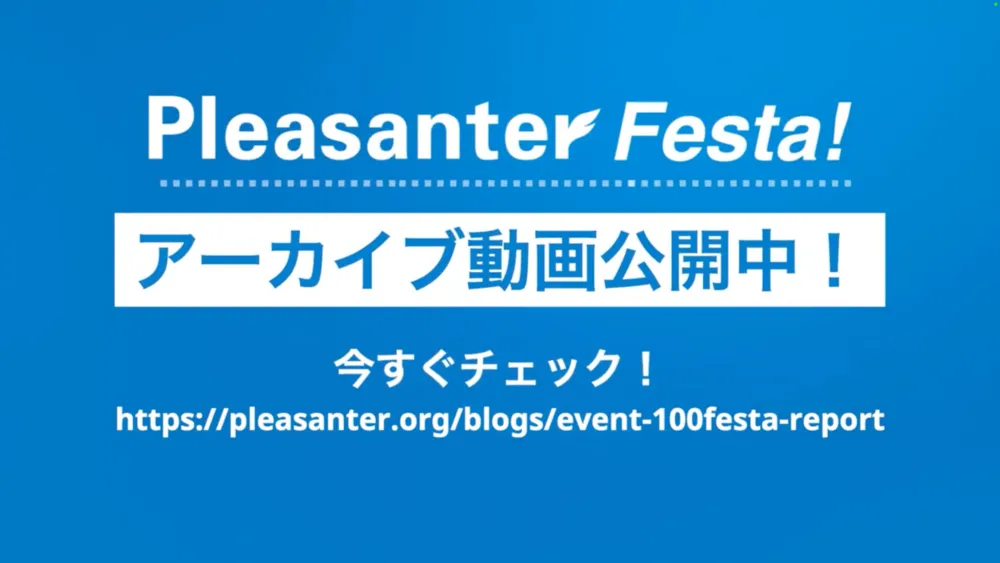 Pleasanter Festa!

アーカイブ動画公開中！

今すぐチェック！
https://pleasanter.org/blogs/event-100festa-report